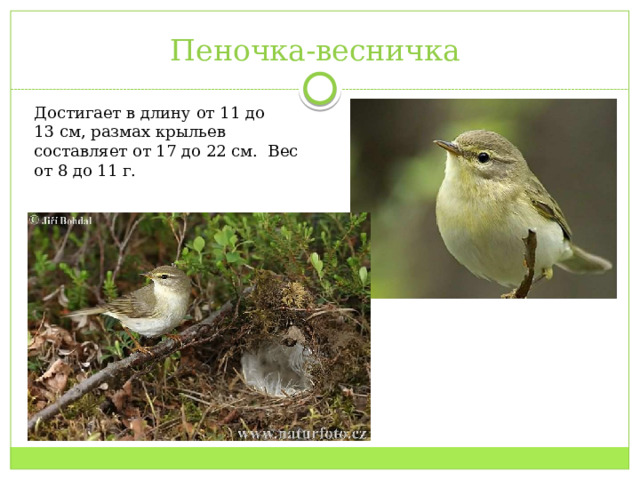 Пеночка-весничка

Достигает в длину от 11 до 13 см, размах крыльев составляет от 17 до 22 см. Вес от 8 до 11 г.

© Jiří Bohdal

www.naturfoto.cz